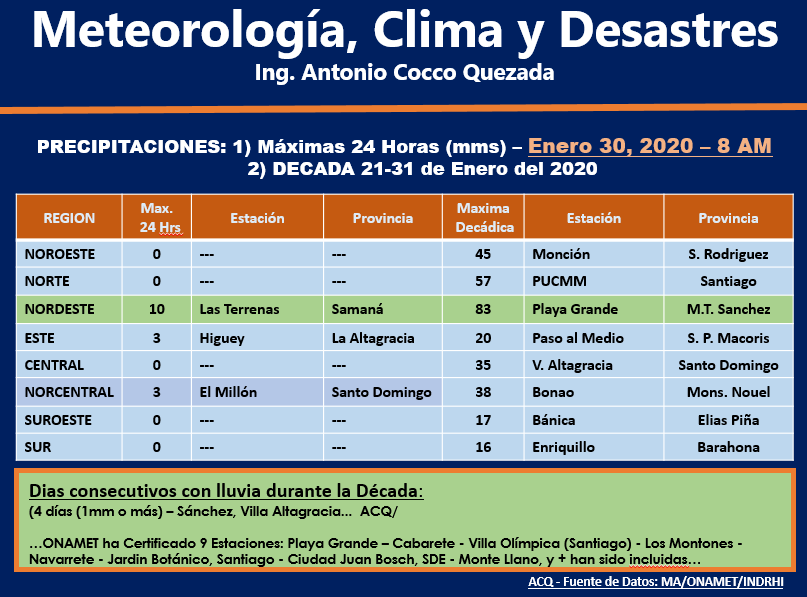 Meteorología, Clima y Desastres
Ing. Antonio Cocco Quezada

PRECIPITACIONES: 1) Máximas 24 Horas (mms) – Enero 30, 2020 – 8 AM
2) DECADA 21-31 de Enero del 2020

| REGION | Max. 24 Hrs | Estación | Provincia | Maxima Decádica | Estación | Provincia |
|---|---|---|---|---|---|---|
| NOROESTE | 0 | --- | --- | 45 | Monción | S. Rodriguez |
| NORTE | 0 | --- | --- | 57 | PUCMM | Santiago |
| NORDESTE | 10 | Las Terrenas | Samaná | 83 | Playa Grande | M.T. Sanchez |
| ESTE | 3 | Higuey | La Altagracia | 20 | Paso al Medio | S. P. Macoris |
| CENTRAL | 0 | --- | --- | 35 | V. Altagracia | Santo Domingo |
| NORCENTRAL | 3 | El Millón | Santo Domingo | 38 | Bonao | Mons. Nouel |
| SUROESTE | 0 | --- | --- | 17 | Bánica | Elias Piña |
| SUR | 0 | --- | --- | 16 | Enriquillo | Barahona |

Dias consecutivos con lluvia durante la Década:
(4 días (1mm o más) – Sánchez, Villa Altagracia... ACQ/

...ONAMET ha Certificado 9 Estaciones: Playa Grande – Cabarete - Villa Olímpica (Santiago) - Los Montones - Navarrete - Jardin Botánico, Santiago - Ciudad Juan Bosch, SDE - Monte Llano, y + han sido incluidas...

ACQ - Fuente de Datos: MA/ONAMET/INDRHI